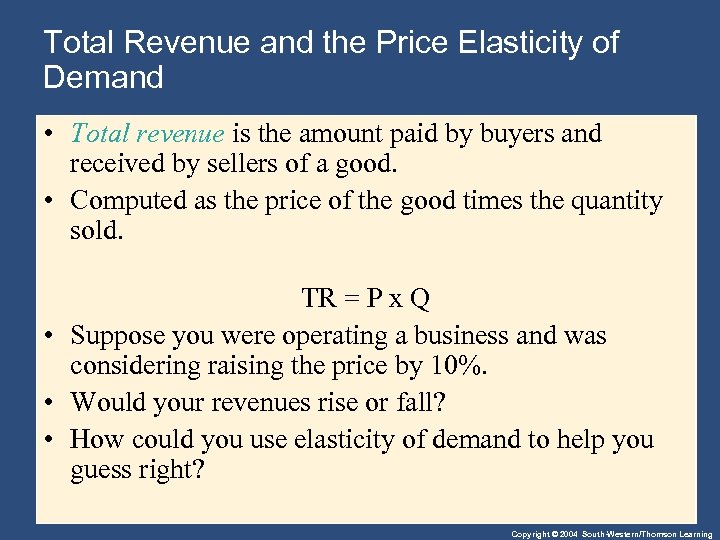 Total Revenue and the Price Elasticity of Demand

• Total revenue is the amount paid by buyers and received by sellers of a good.
• Computed as the price of the good times the quantity sold.

TR = P x Q

• Suppose you were operating a business and was considering raising the price by 10%.
• Would your revenues rise or fall?
• How could you use elasticity of demand to help you guess right?

Copyright © 2004 South-Western/Thomson Learning